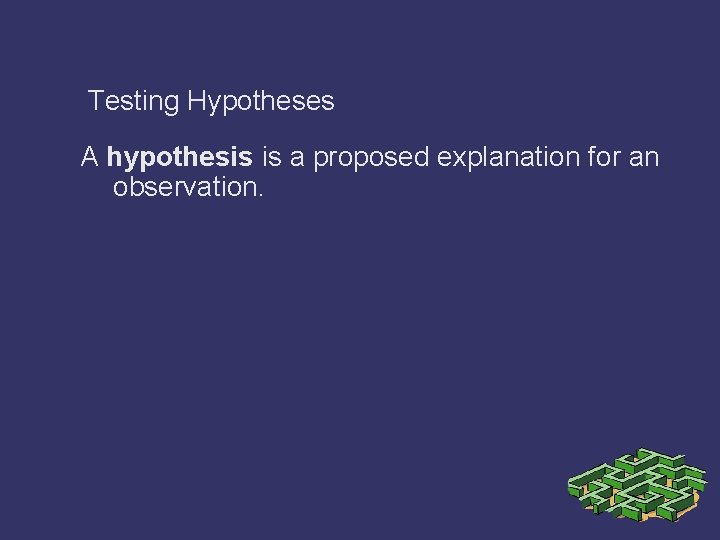 Testing Hypotheses

A hypothesis is a proposed explanation for an observation.